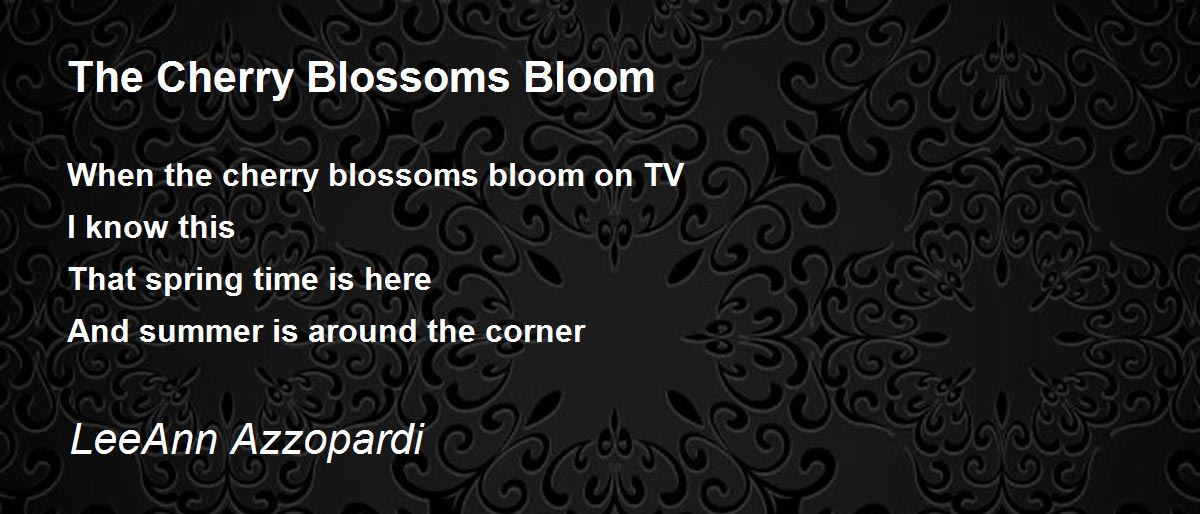 The Cherry Blossoms Bloom

When the cherry blossoms bloom on TV
I know this
That spring time is here
And summer is around the corner

LeeAnn Azzopardi